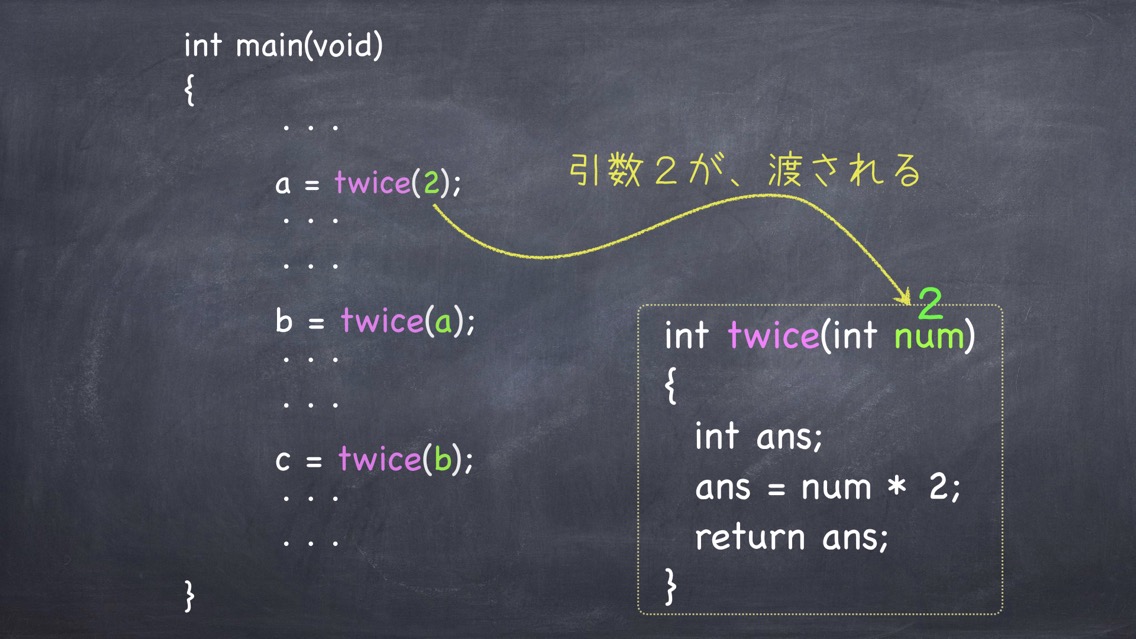 int main(void)
{
. . .
a = twice(2);
. . .
. . .
b = twice(a);
. . .
. . .
c = twice(b);
. . .
. . .
}

引数２が、渡される

2

int twice(int num)
{
int ans;
ans = num * 2;
return ans;
}